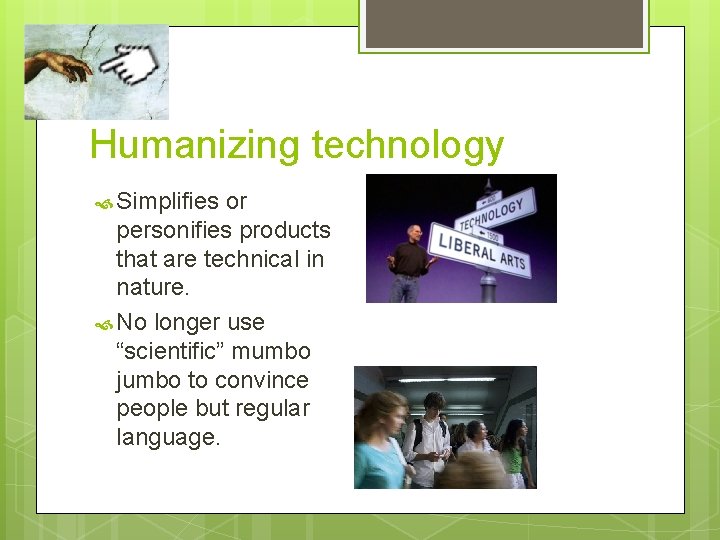 Humanizing technology

Simplifies or personifies products that are technical in nature.

No longer use “scientific” mumbo jumbo to convince people but regular language.

TECHNOLOGY

LIBERAL ARTS